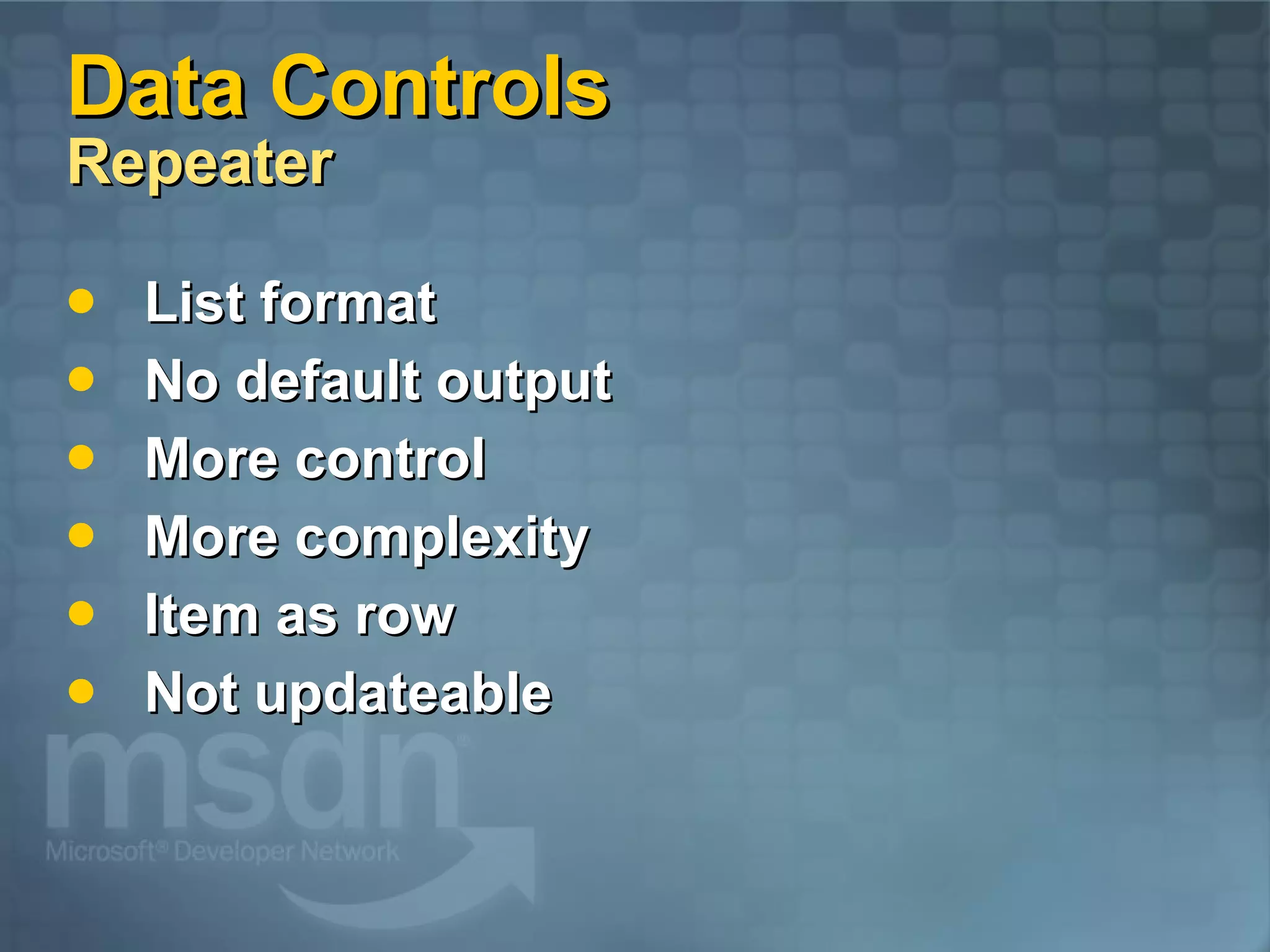 Data Controls
Repeater

- List format
- No default output
- More control
- More complexity
- Item as row
- Not updateable

msdn®
Microsoft® Developer Network